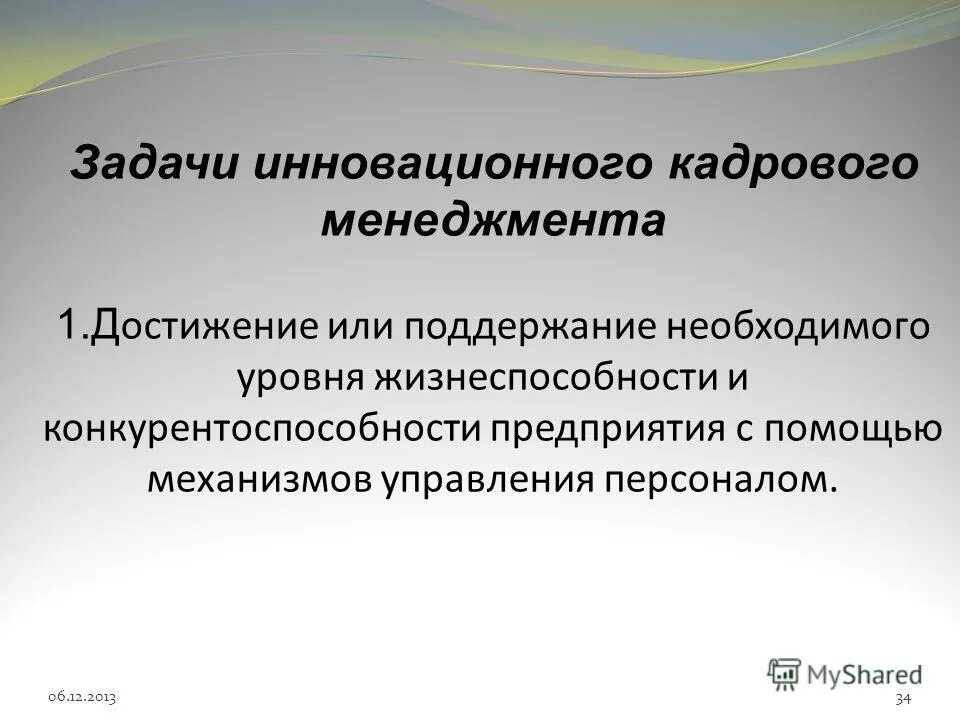 Задачи инновационного кадрового менеджмента

1.Достижение или поддержание необходимого уровня жизнеспособности и конкурентоспособности предприятия с помощью механизмов управления персоналом.

MyShared

06.12.2013

34